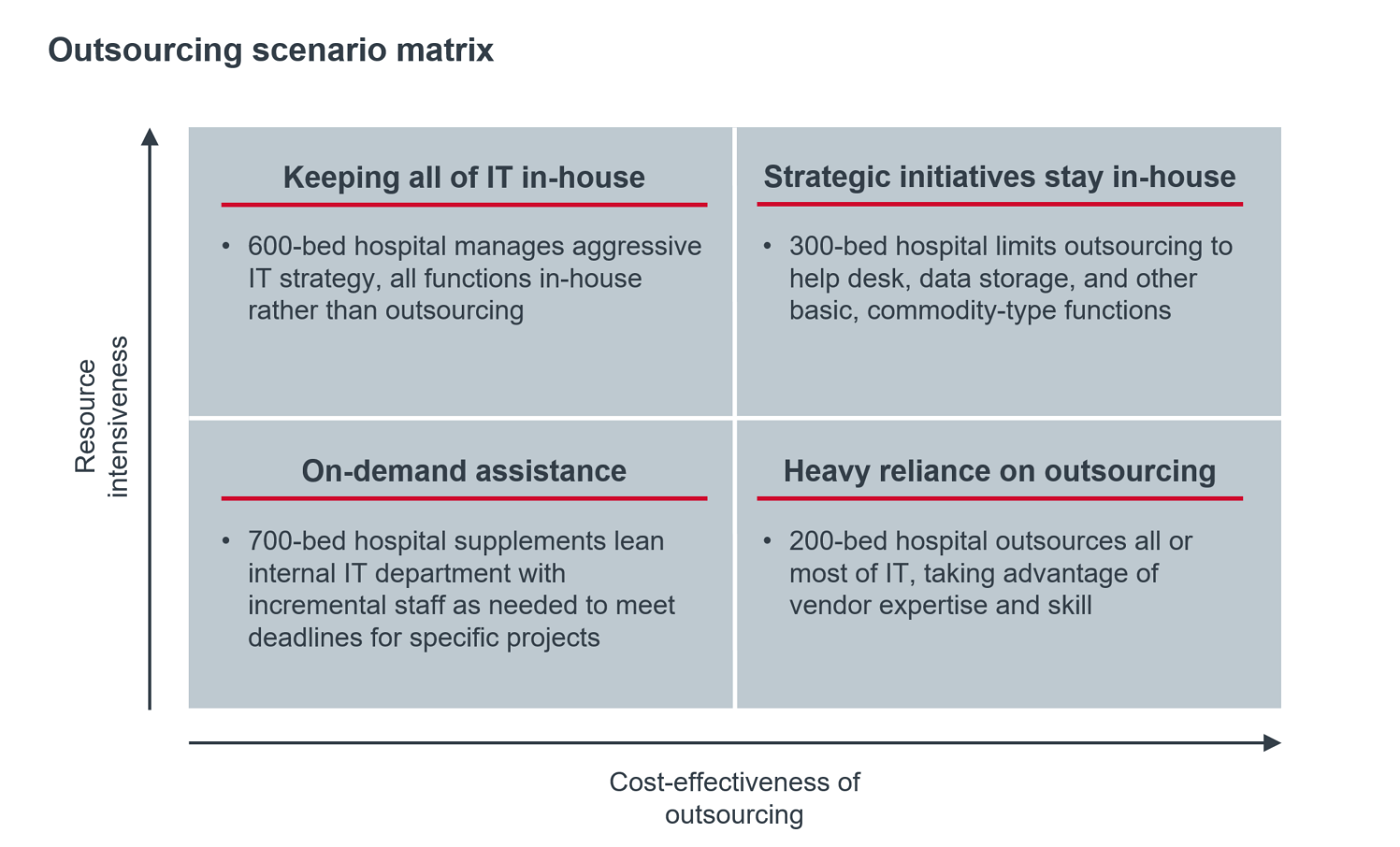 Outsourcing scenario matrix

Resource intensiveness

Keeping all of IT in-house

• 600-bed hospital manages aggressive IT strategy, all functions in-house rather than outsourcing

Strategic initiatives stay in-house

• 300-bed hospital limits outsourcing to help desk, data storage, and other basic, commodity-type functions

On-demand assistance

• 700-bed hospital supplements lean internal IT department with incremental staff as needed to meet deadlines for specific projects

Heavy reliance on outsourcing

• 200-bed hospital outsources all or most of IT, taking advantage of vendor expertise and skill

Cost-effectiveness of outsourcing